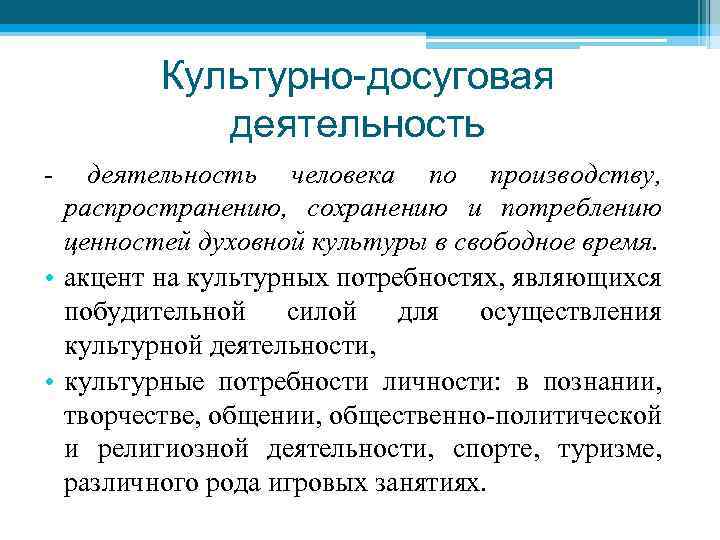 Культурно-досуговая деятельность

- деятельность человека по производству, распространению, сохранению и потреблению ценностей духовной культуры в свободное время.

• акцент на культурных потребностях, являющихся побудительной силой для осуществления культурной деятельности,

• культурные потребности личности: в познании, творчестве, общении, общественно-политической и религиозной деятельности, спорте, туризме, различного рода игровых занятиях.